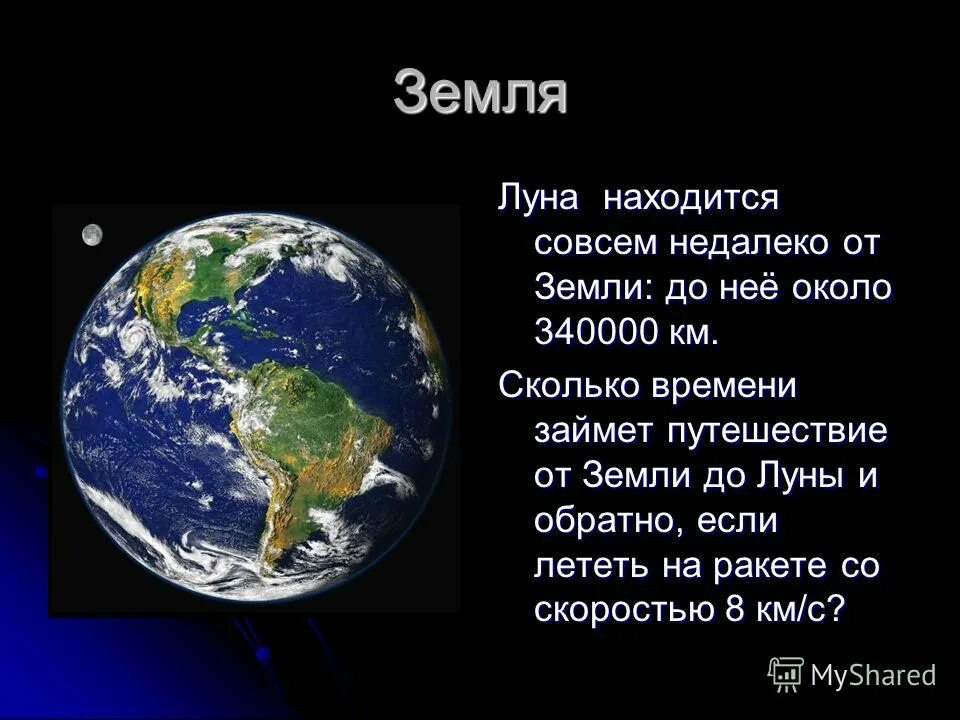 Земля

Луна находится совсем недалеко от Земли: до неё около 340000 км.

Сколько времени займет путешествие от Земли до Луны и обратно, если лететь на ракете со скоростью 8 км/с?

MyShared